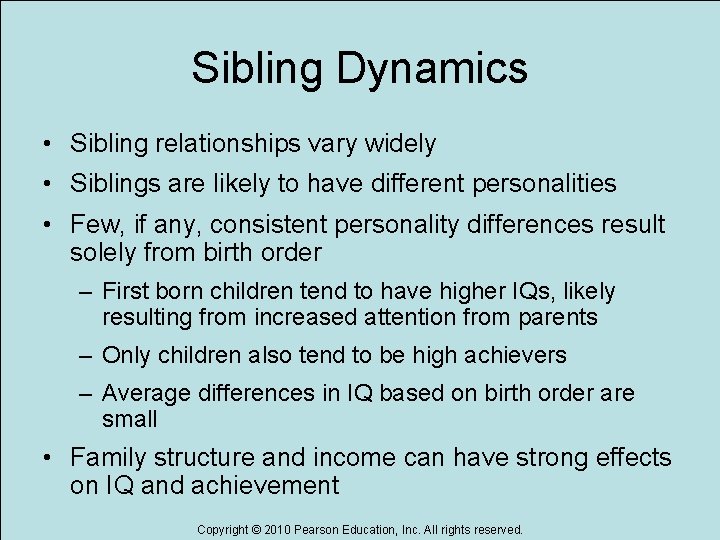 Sibling Dynamics

• Sibling relationships vary widely
• Siblings are likely to have different personalities
• Few, if any, consistent personality differences result solely from birth order
– First born children tend to have higher IQs, likely resulting from increased attention from parents
– Only children also tend to be high achievers
– Average differences in IQ based on birth order are small
• Family structure and income can have strong effects on IQ and achievement

Copyright © 2010 Pearson Education, Inc. All rights reserved.